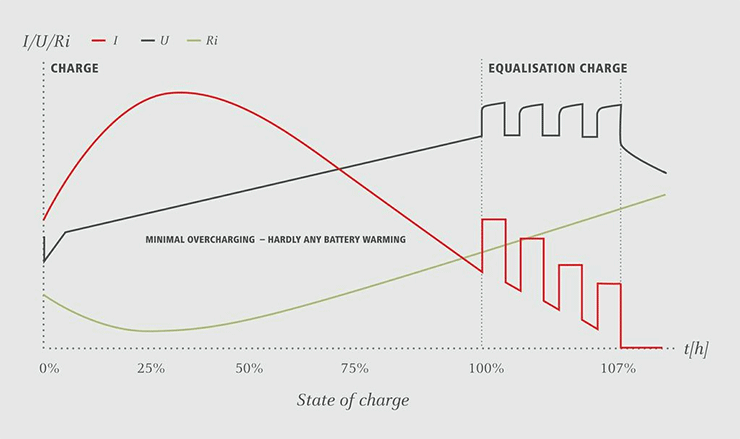 I/U/Ri — I — U — Ri

CHARGE

EQUALISATION CHARGE

MINIMAL OVERCHARGING – HARDLY ANY BATTERY WARMING

t[h]

0% 25% 50% 75% 100% 107%

State of charge